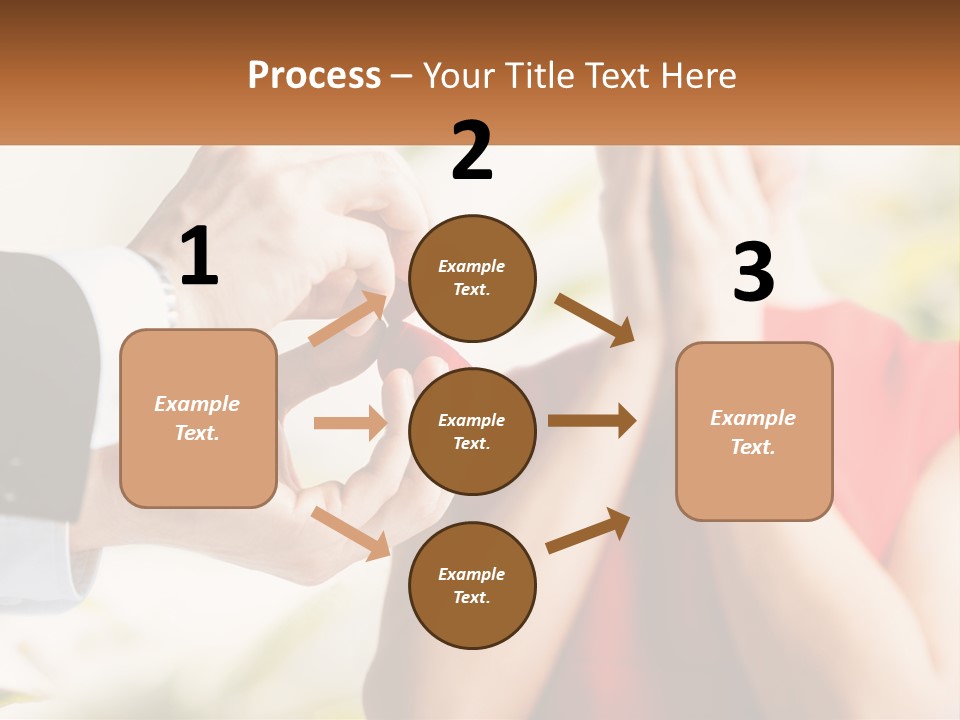 Process – Your Title Text Here

1

Example Text.

2

Example Text.

Example Text.

Example Text.

3

Example Text.